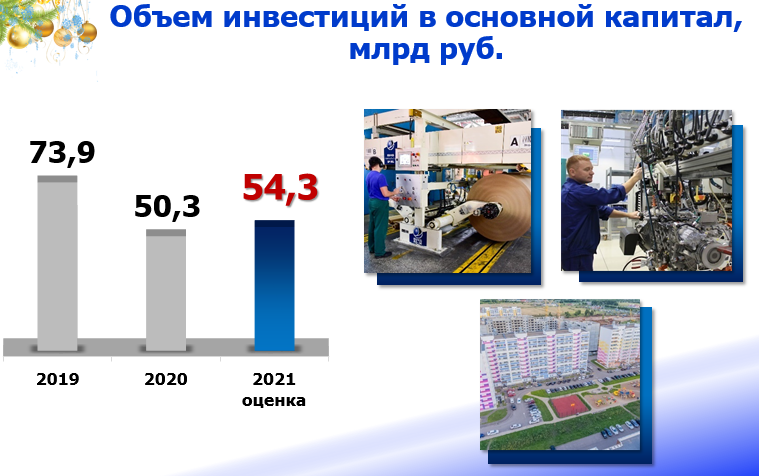 Объем инвестиций в основной капитал, млрд руб.

73,9

50,3

54,3

2019

2020

2021 оценка

A